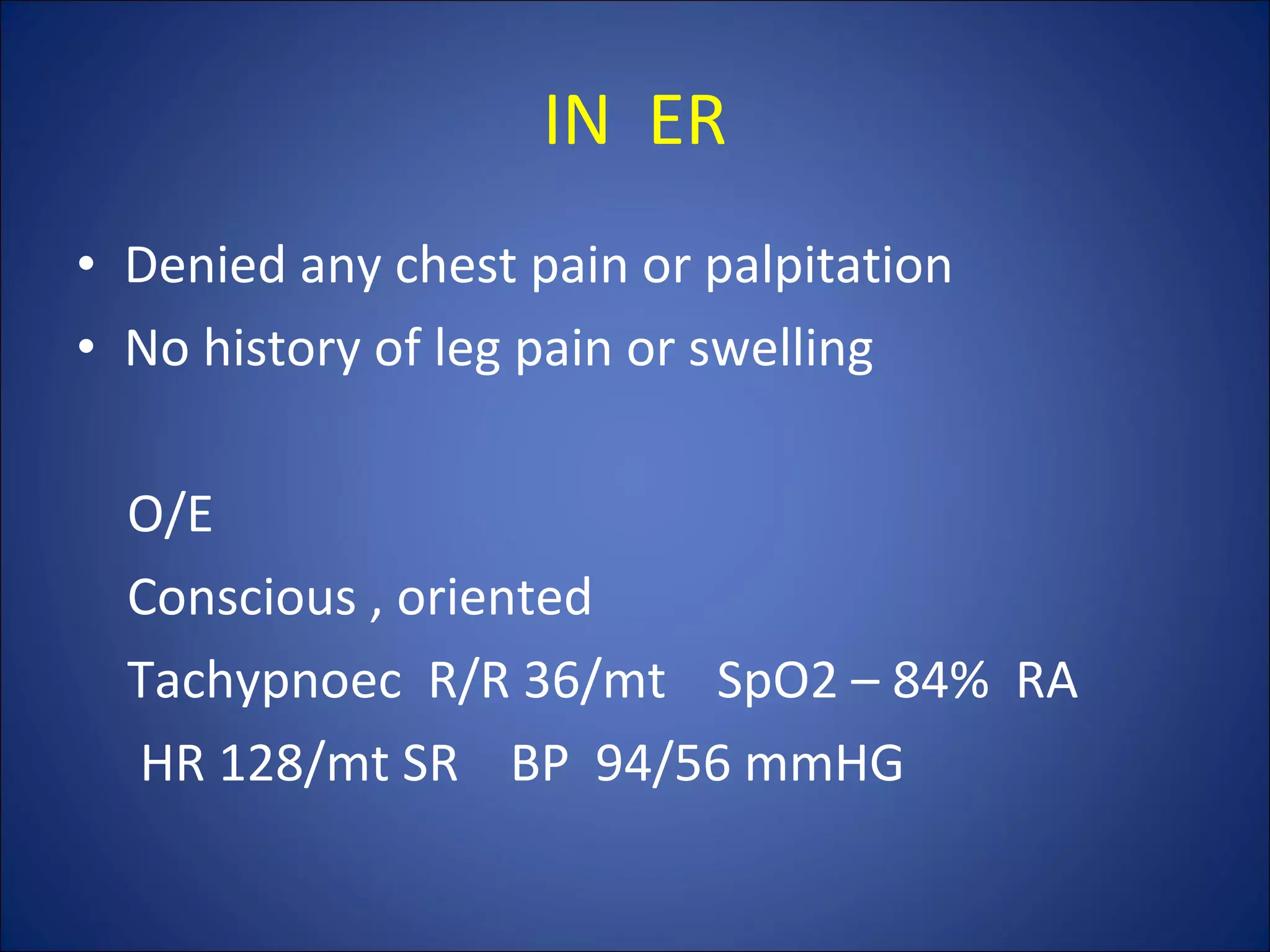 IN ER

• Denied any chest pain or palpitation
• No history of leg pain or swelling

O/E

Conscious , oriented

Tachypnoec R/R 36/mt SpO2 – 84% RA

HR 128/mt SR BP 94/56 mmHG